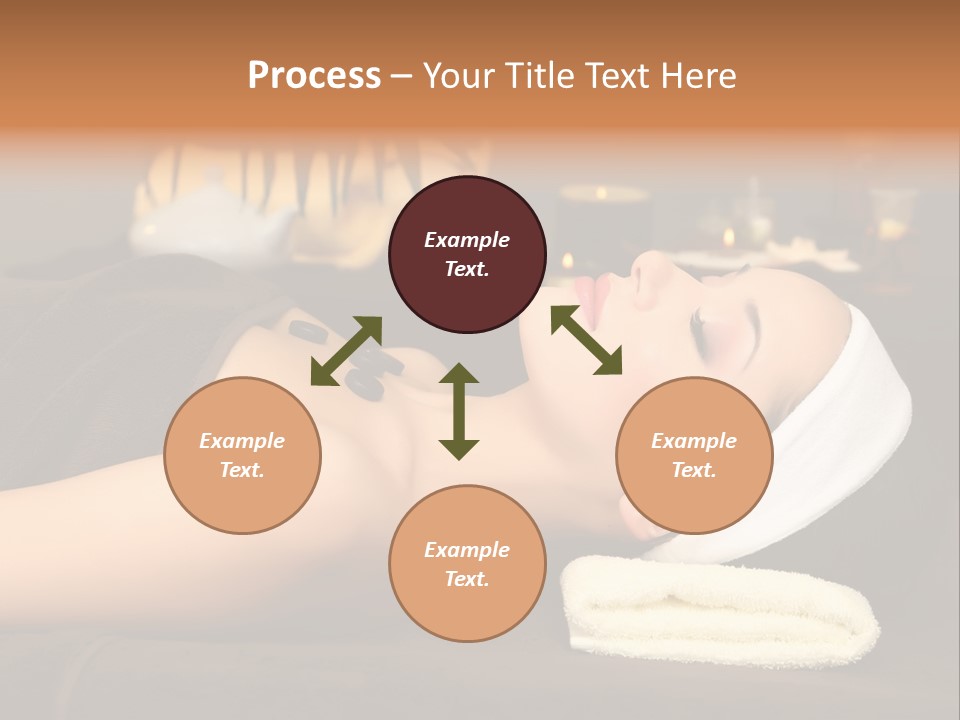 Process – Your Title Text Here

Example Text.

Example Text.

Example Text.

Example Text.